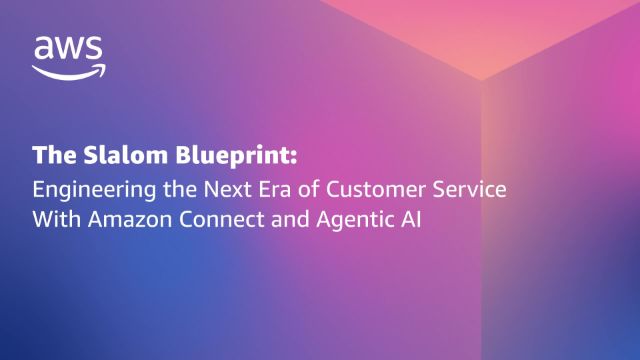 aws

The Slalom Blueprint:
Engineering the Next Era of Customer Service With Amazon Connect and Agentic AI